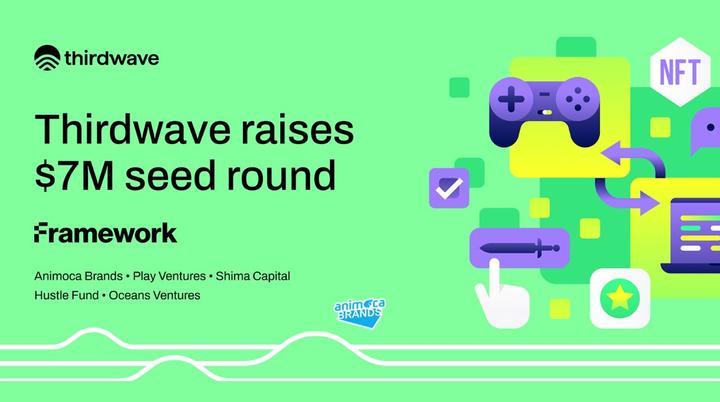 thirdwave

Thirdwave raises $7M seed round

Framework

Animoca Brands • Play Ventures • Shima Capital
Hustle Fund • Oceans Ventures

animoca BRANDS

NFT